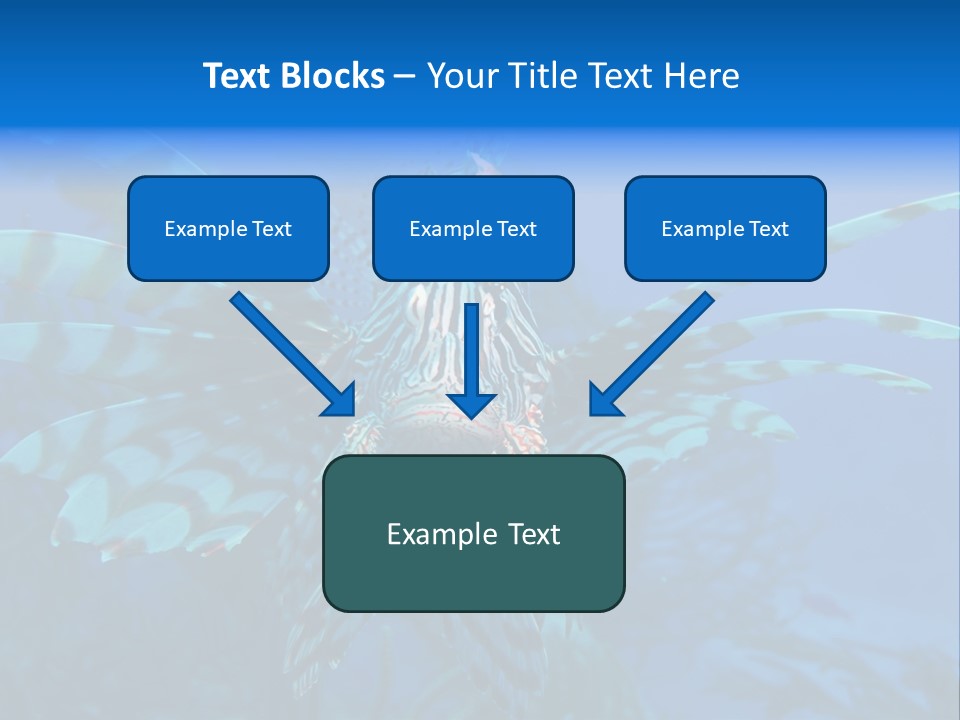 Text Blocks – Your Title Text Here

Example Text

Example Text

Example Text

Example Text